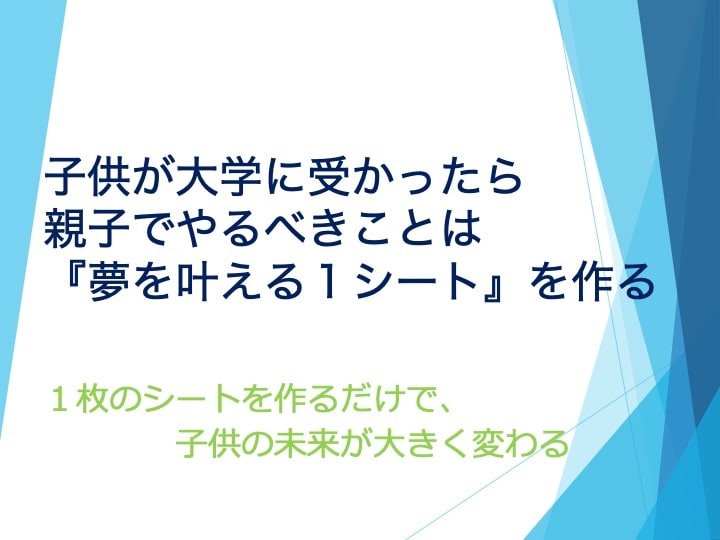 子供が大学に受かったら
親子でやるべきことは
『夢を叶える１シート』を作る

１枚のシートを作るだけで、
子供の未来が大きく変わる